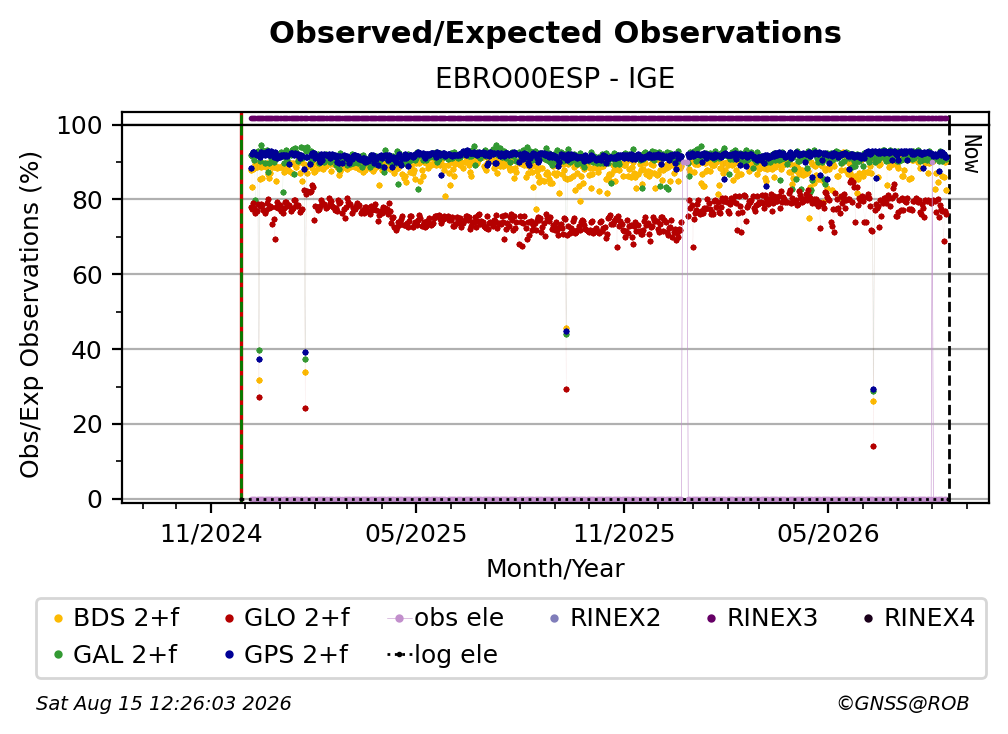 Observed/Expected Observations

EBRO00ESP - IGE

Obs/Exp Observations (%)

100
80
60
40
20
0

Now

11/2024
05/2025
11/2025
05/2026

Month/Year

BDS 2+f
GLO 2+f
obs ele
RINEX2
RINEX3
RINEX4
GAL 2+f
GPS 2+f
log ele

Sat Aug 15 12:26:03 2026

©GNSS@ROB